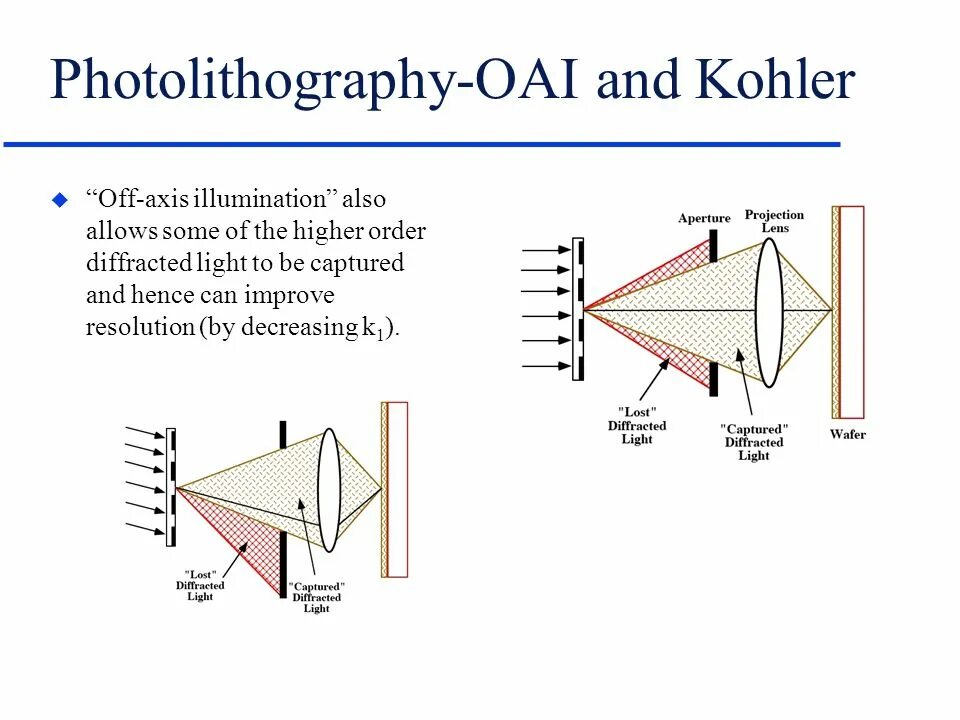 Photolithography-OAI and Kohler

“Off-axis illumination” also allows some of the higher order diffracted light to be captured and hence can improve resolution (by decreasing $k_1$).

Aperture

Projection Lens

"Lost" Diffracted Light

"Captured" Diffracted Light

Wafer

"Lost" Diffracted Light

"Captured" Diffracted Light